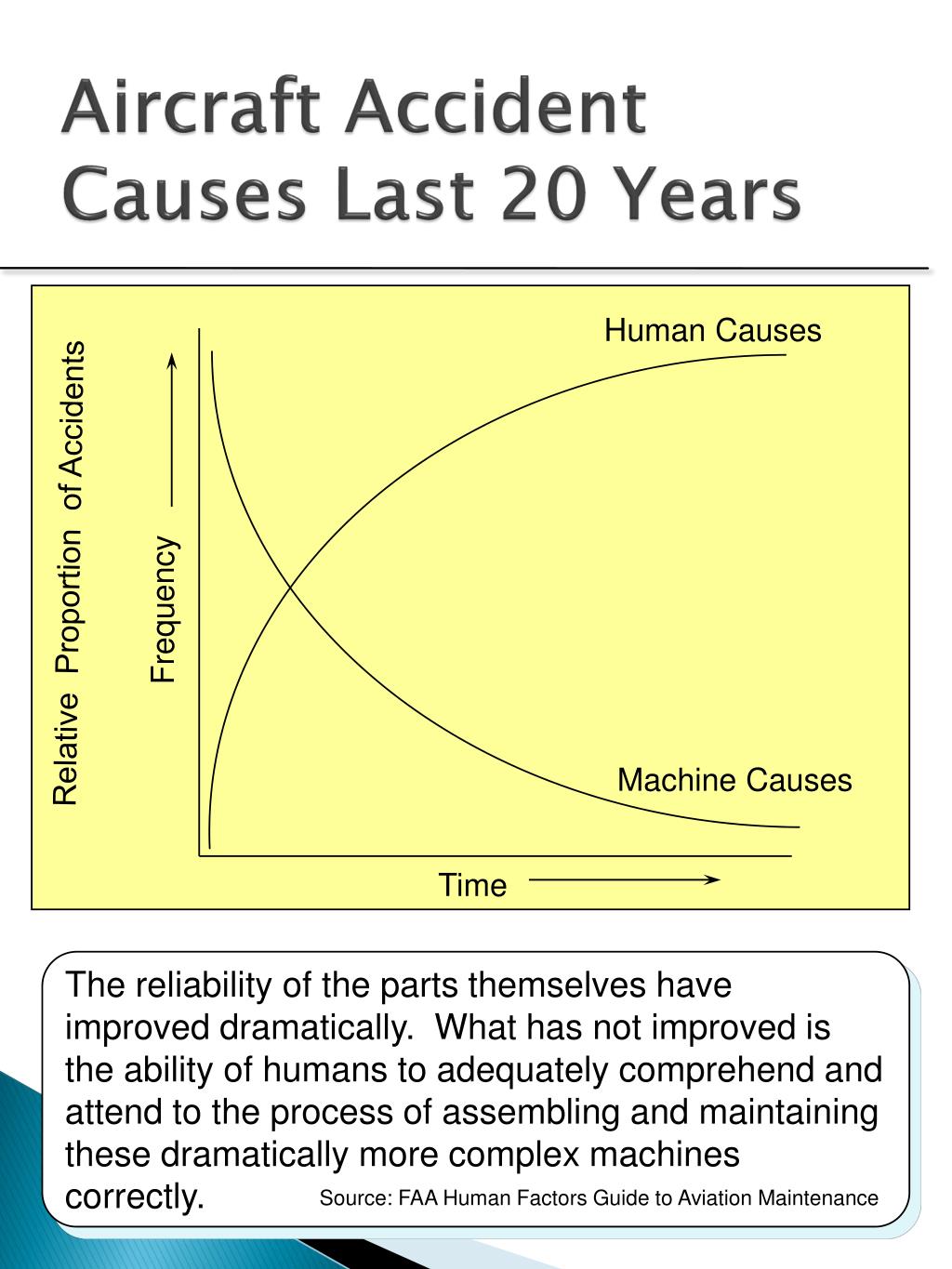 Aircraft Accident Causes Last 20 Years

Relative Proportion of Accidents

Frequency

Human Causes

Machine Causes

Time

The reliability of the parts themselves have improved dramatically. What has not improved is the ability of humans to adequately comprehend and attend to the process of assembling and maintaining these dramatically more complex machines correctly.

Source: FAA Human Factors Guide to Aviation Maintenance